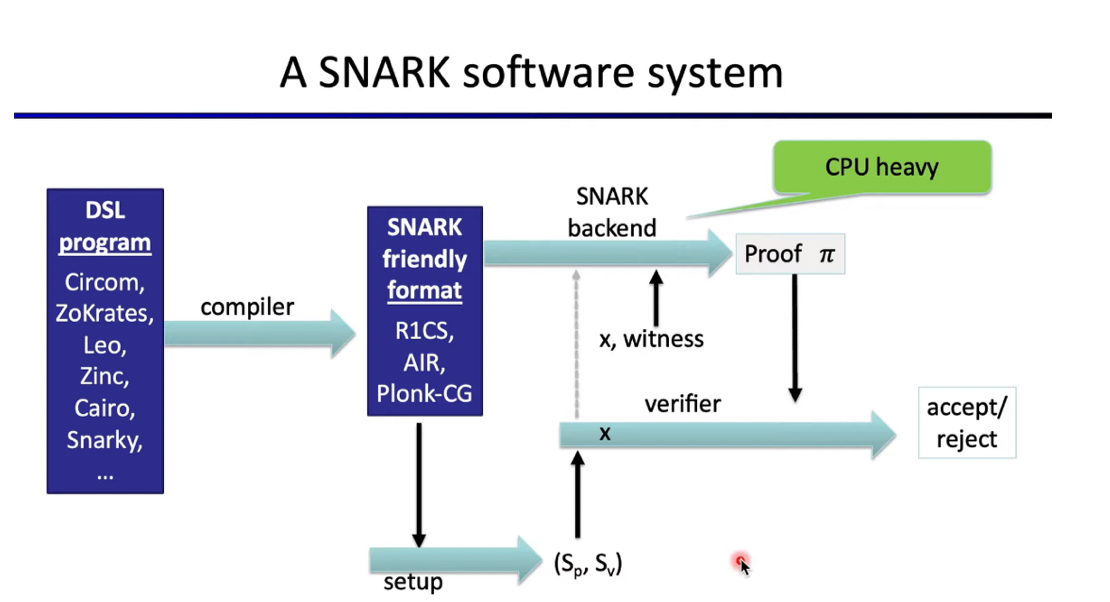 A SNARK software system

DSL program

Circom, ZoKrates, Leo, Zinc, Cairo, Snarky, ...

compiler

SNARK friendly format

R1CS, AIR, Plonk-CG

SNARK backend

CPU heavy

Proof $\pi$

x, witness

verifier

x

accept/ reject

setup

$(S_p, S_v)$